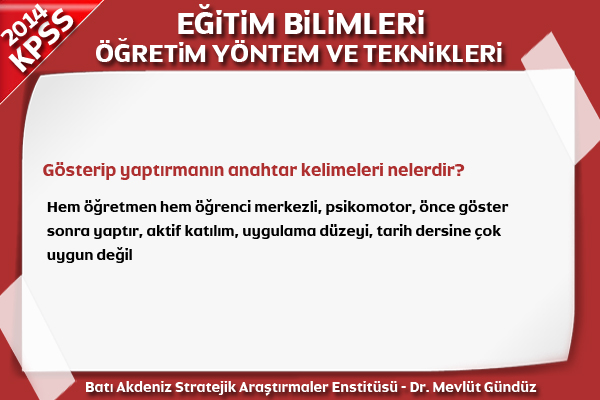 2014 KPSS

EĞİTİM BİLİMLERİ
ÖĞRETİM YÖNTEM VE TEKNİKLERİ

Gösterip yaptırmanın anahtar kelimeleri nelerdir?

Hem öğretmen hem öğrenci merkezli, psikomotor, önce göster sonra yaptır, aktif katılım, uygulama düzeyi, tarih dersine çok uygun değil

Batı Akdeniz Stratejik Araştırmaler Enstitüsü - Dr. Mevlüt Gündüz